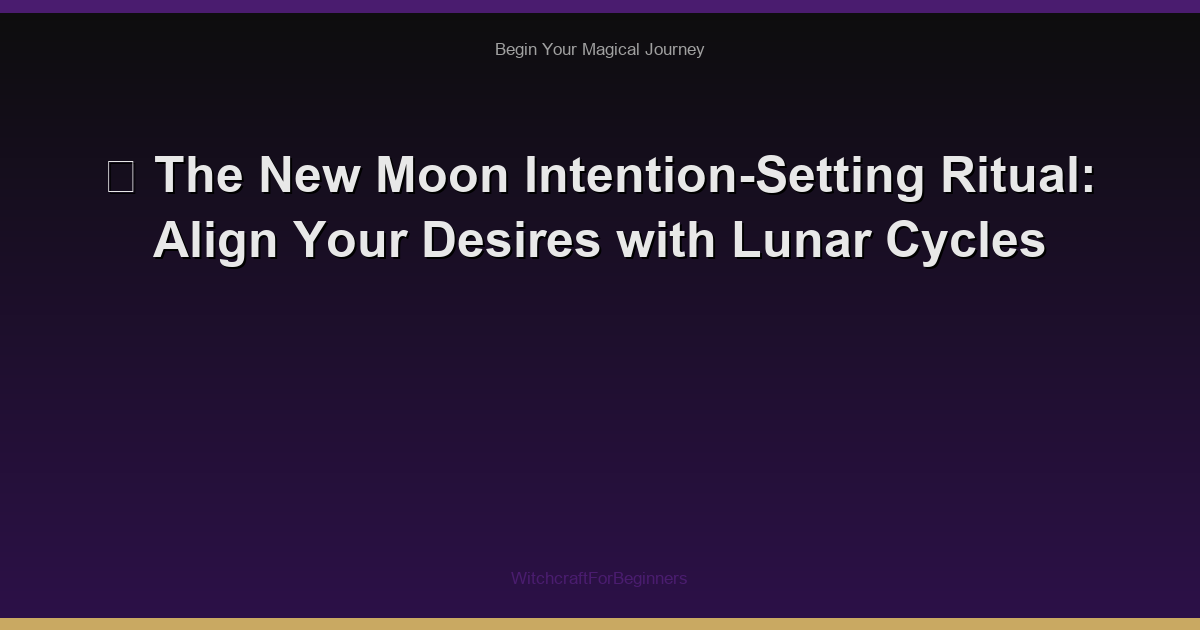 Begin Your Magical Journey

The New Moon Intention-Setting Ritual: Align Your Desires with Lunar Cycles

WitchcraftForBeginners